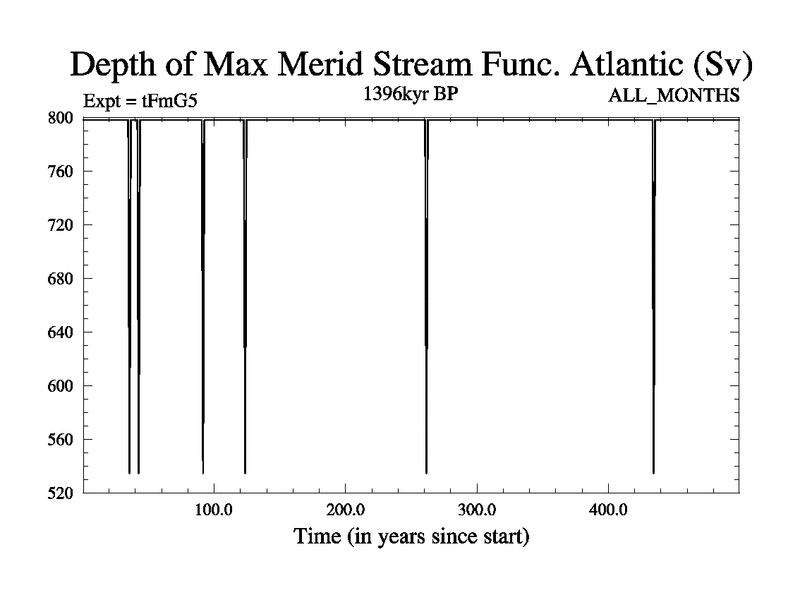 Depth of Max Merid Stream Func. Atlantic (Sv)

Expt = tFmG5

1396kyr BP

ALL_MONTHS

800
760
720
680
640
600
560
520

100.0
200.0
300.0
400.0

Time (in years since start)